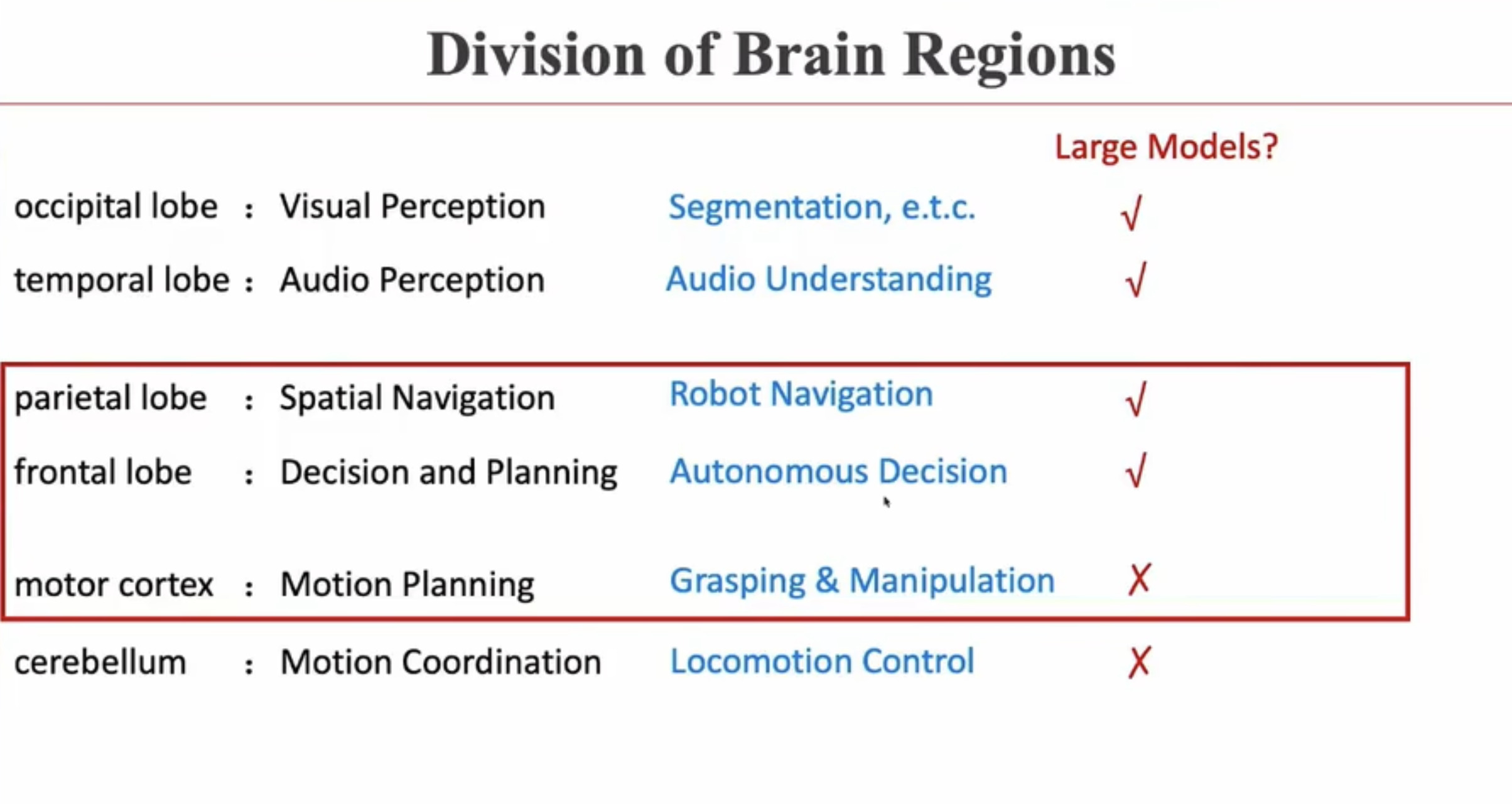 Division of Brain Regions

Large Models?

occipital lobe : Visual Perception Segmentation, e.t.c. √

temporal lobe : Audio Perception Audio Understanding √

parietal lobe : Spatial Navigation Robot Navigation √

frontal lobe : Decision and Planning Autonomous Decision √

motor cortex : Motion Planning Grasping & Manipulation X

cerebellum : Motion Coordination Locomotion Control X